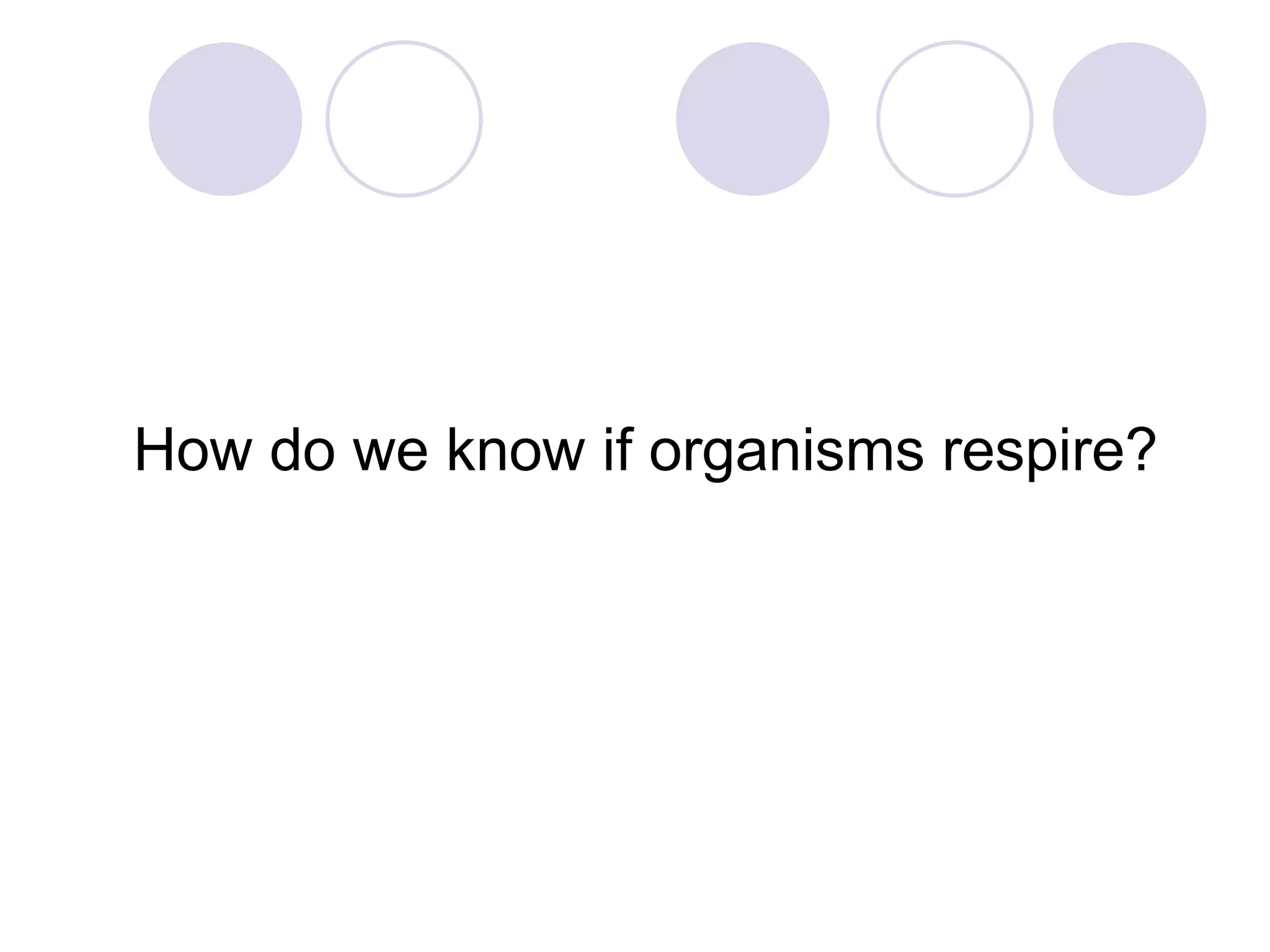 How do we know if organisms respire?